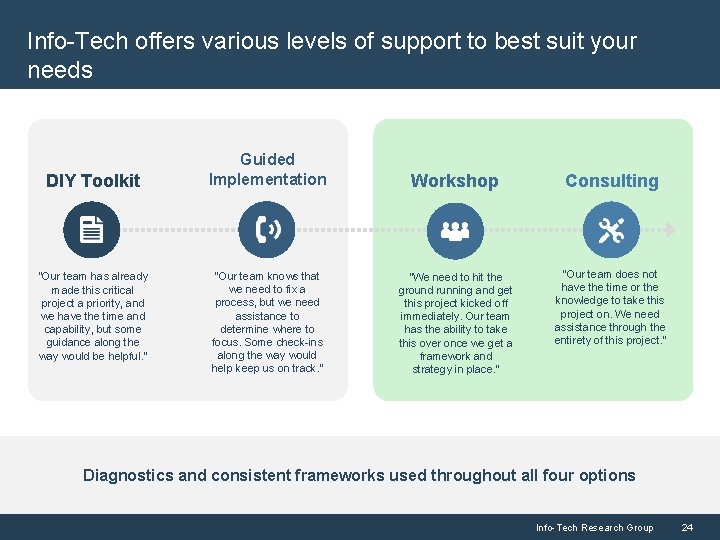 Info-Tech offers various levels of support to best suit your needs

DIY Toolkit

"Our team has already made this critical project a priority, and we have the time and capability, but some guidance along the way would be helpful."

Guided Implementation

"Our team knows that we need to fix a process, but we need assistance to determine where to focus. Some check-ins along the way would help keep us on track."

Workshop

"We need to hit the ground running and get this project kicked off immediately. Our team has the ability to take this over once we get a framework and strategy in place."

Consulting

"Our team does not have the time or the knowledge to take this project on. We need assistance through the entirety of this project."

Diagnostics and consistent frameworks used throughout all four options

Info-Tech Research Group 24